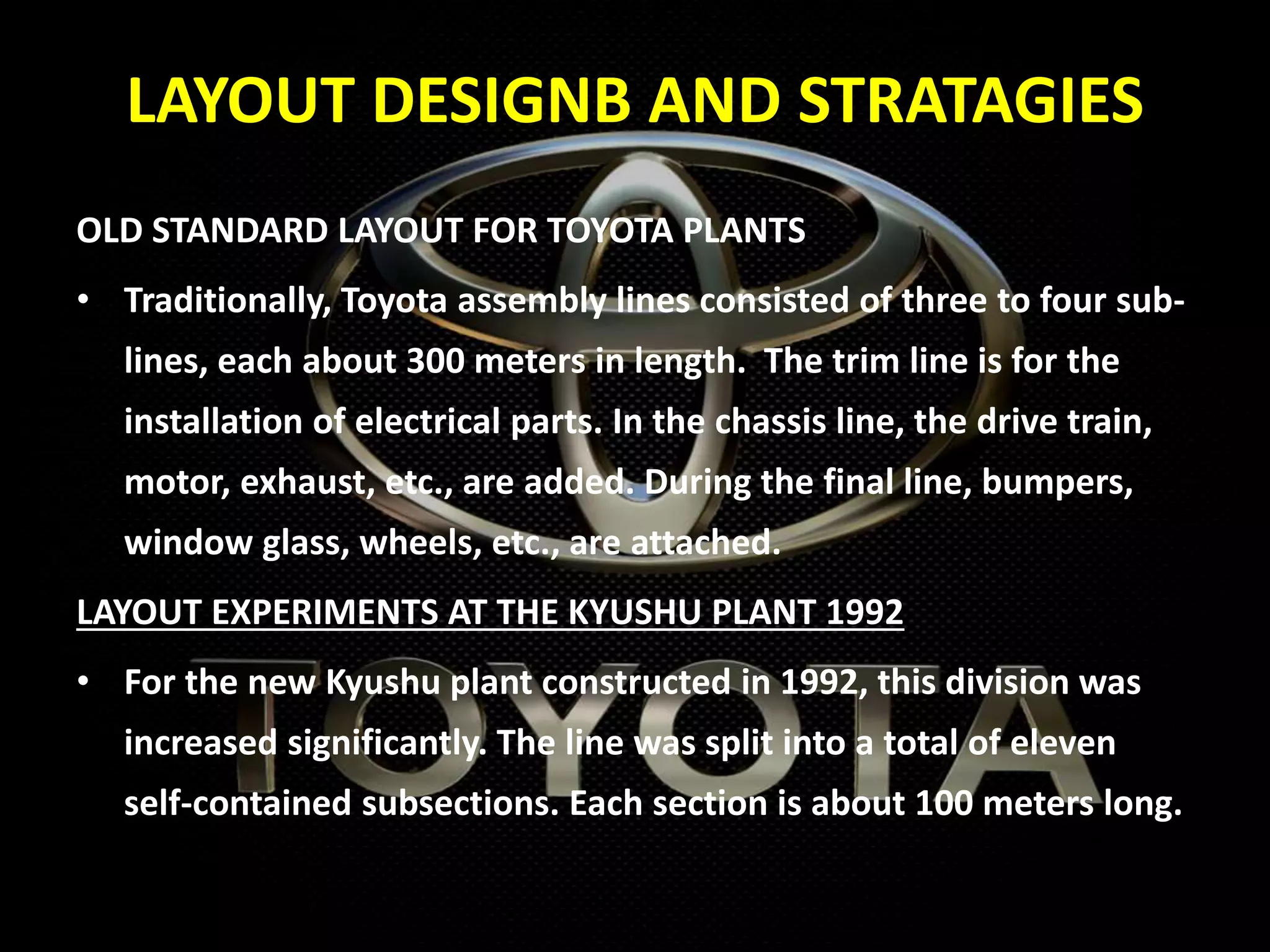 LAYOUT DESIGNB AND STRATAGIES

OLD STANDARD LAYOUT FOR TOYOTA PLANTS

• Traditionally, Toyota assembly lines consisted of three to four sub-lines, each about 300 meters in length. The trim line is for the installation of electrical parts. In the chassis line, the drive train, motor, exhaust, etc., are added. During the final line, bumpers, window glass, wheels, etc., are attached.

LAYOUT EXPERIMENTS AT THE KYUSHU PLANT 1992

• For the new Kyushu plant constructed in 1992, this division was increased significantly. The line was split into a total of eleven self-contained subsections. Each section is about 100 meters long.

TOYOTA